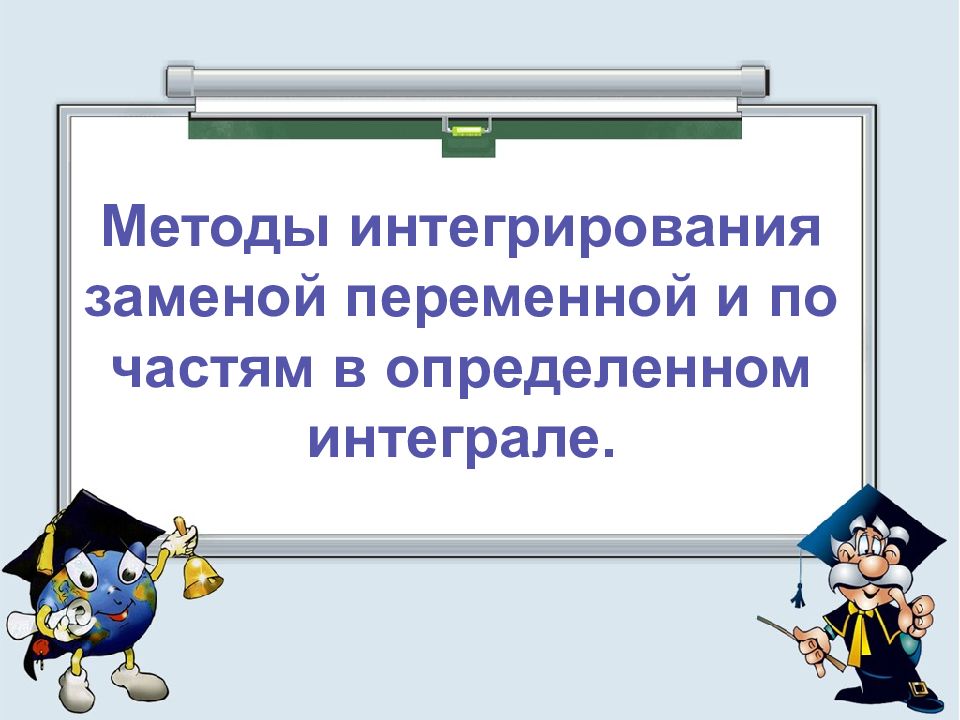 Методы интегрирования заменой переменной и по частям в определенном интеграле.